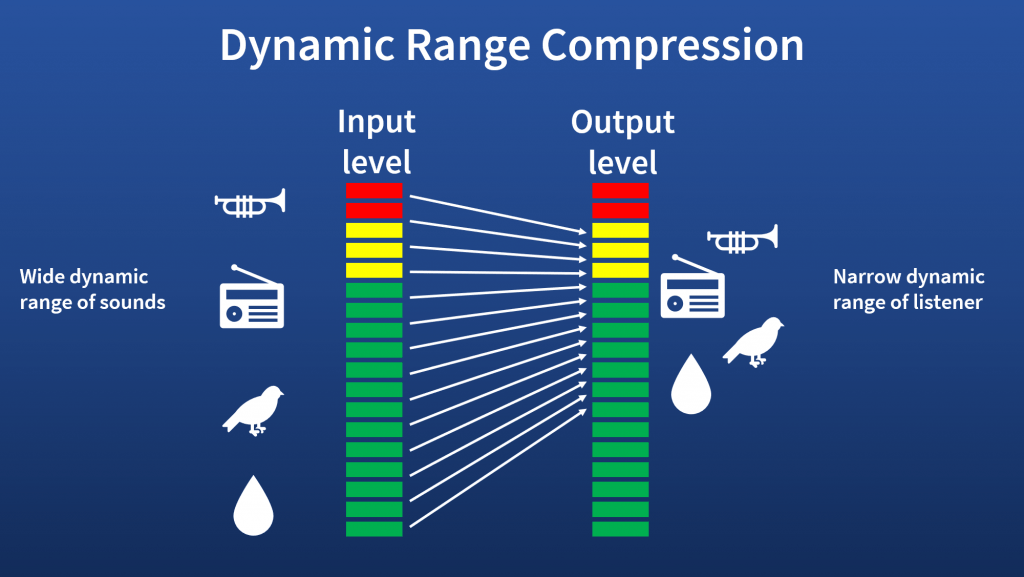 Dynamic Range Compression

Input level

Output level

Wide dynamic range of sounds

Narrow dynamic range of listener